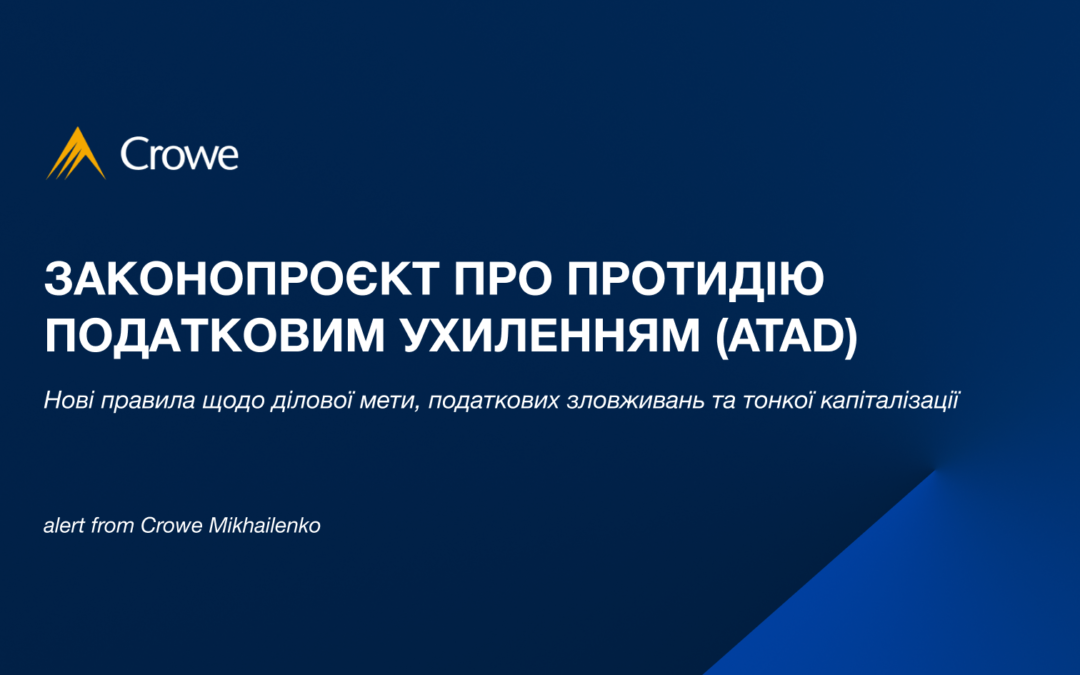 Crowe

ЗАКОНОПРОЄКТ ПРО ПРОТИДІЮ ПОДАТКОВИМ УХИЛЕННЯМ (ATAD)

Нові правила щодо ділової мети, податкових зловживань та тонкої капіталізації

alert from Crowe Mikhailenko